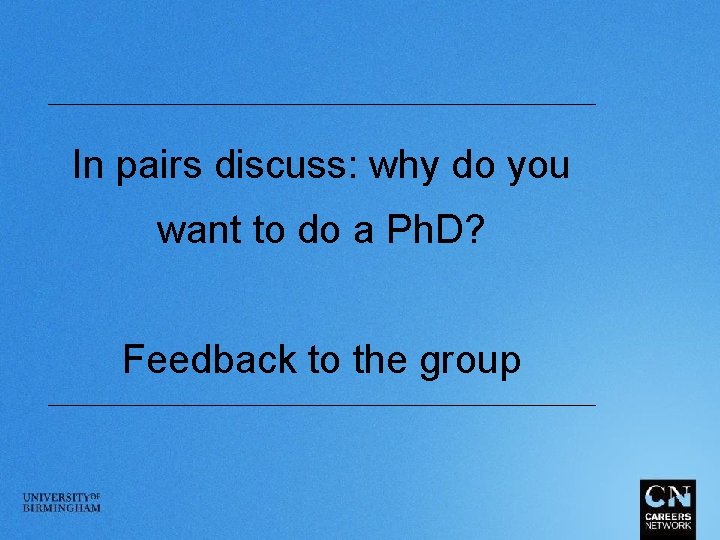 In pairs discuss: why do you want to do a PhD?

Feedback to the group

UNIVERSITY OF BIRMINGHAM

CN
CAREERS NETWORK